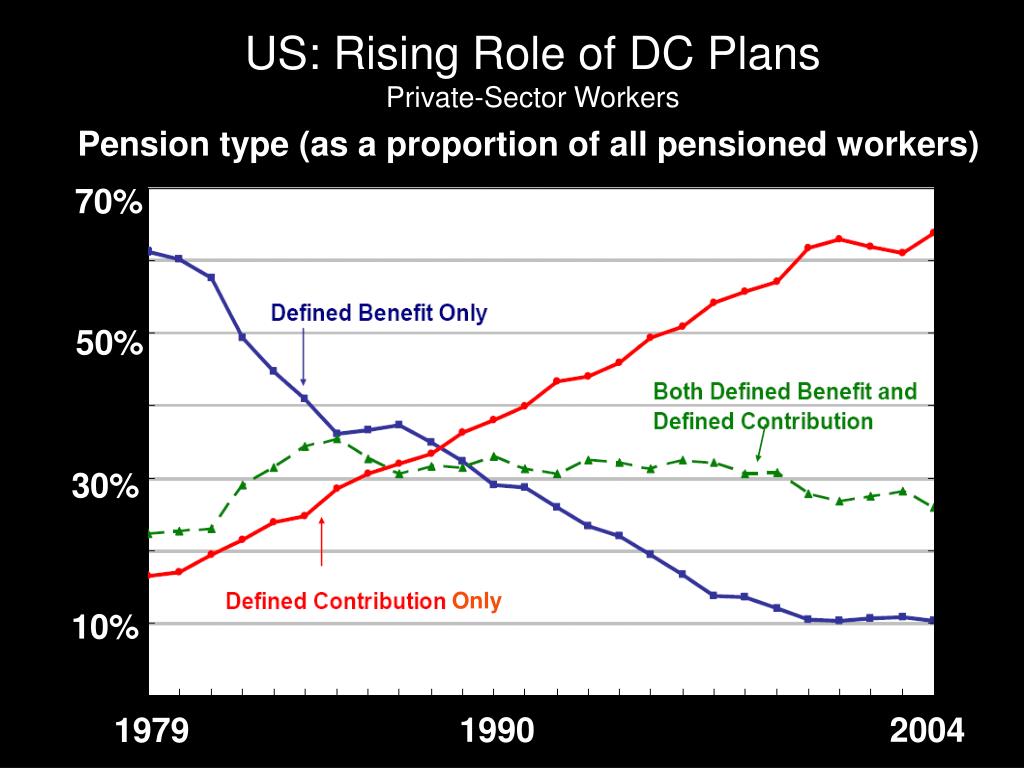 US: Rising Role of DC Plans
Private-Sector Workers

Pension type (as a proportion of all pensioned workers)

70%
50%
30%
10%

Defined Benefit Only

Both Defined Benefit and Defined Contribution

Defined Contribution Only

1979
1990
2004